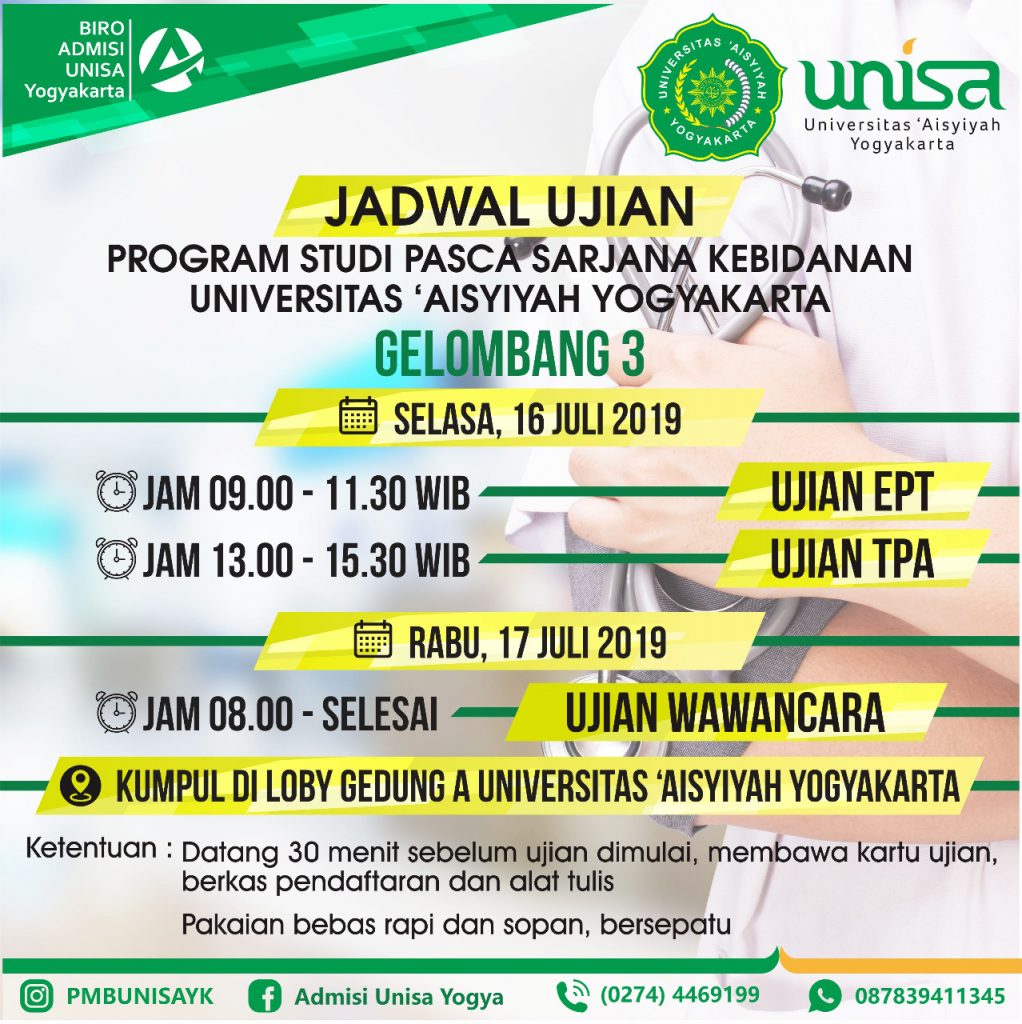 BIRO ADMISI UNISA Yogyakarta

UNIVERSITAS 'AISYIYAH YOGYAKARTA

unisa
Universitas 'Aisyiyah Yogyakarta

JADWAL UJIAN
PROGRAM STUDI PASCA SARJANA KEBIDANAN
UNIVERSITAS 'AISYIYAH YOGYAKARTA
GELOMBANG 3

SELASA, 16 JULI 2019

JAM 09.00 - 11.30 WIB UJIAN EPT
JAM 13.00 - 15.30 WIB UJIAN TPA

RABU, 17 JULI 2019

JAM 08.00 - SELESAI UJIAN WAWANCARA

KUMPUL DI LOBY GEDUNG A UNIVERSITAS 'AISYIYAH YOGYAKARTA

Ketentuan : Datang 30 menit sebelum ujian dimulai, membawa kartu ujian, berkas pendaftaran dan alat tulis

Pakaian bebas rapi dan sopan, bersepatu

PMBUNISAYK Admisi Unisa Yogya (0274) 4469199 087839411345